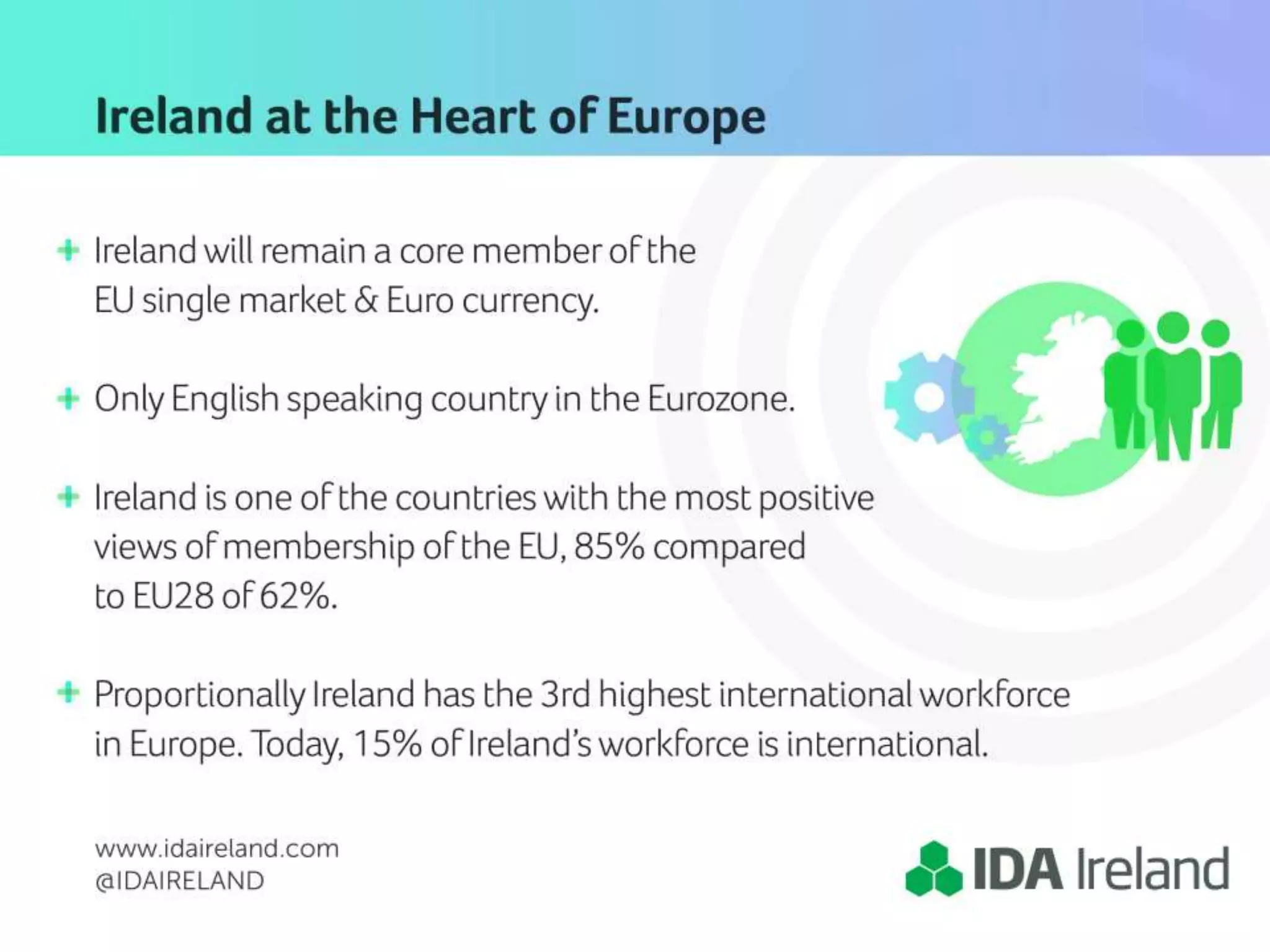 Ireland at the Heart of Europe

+ Ireland will remain a core member of the EU single market & Euro currency.

+ Only English speaking country in the Eurozone.

+ Ireland is one of the countries with the most positive views of membership of the EU, 85% compared to EU28 of 62%.

+ Proportionally Ireland has the 3rd highest international workforce in Europe. Today, 15% of Ireland's workforce is international.

www.idaireland.com
@IDAIRELAND

IDA Ireland